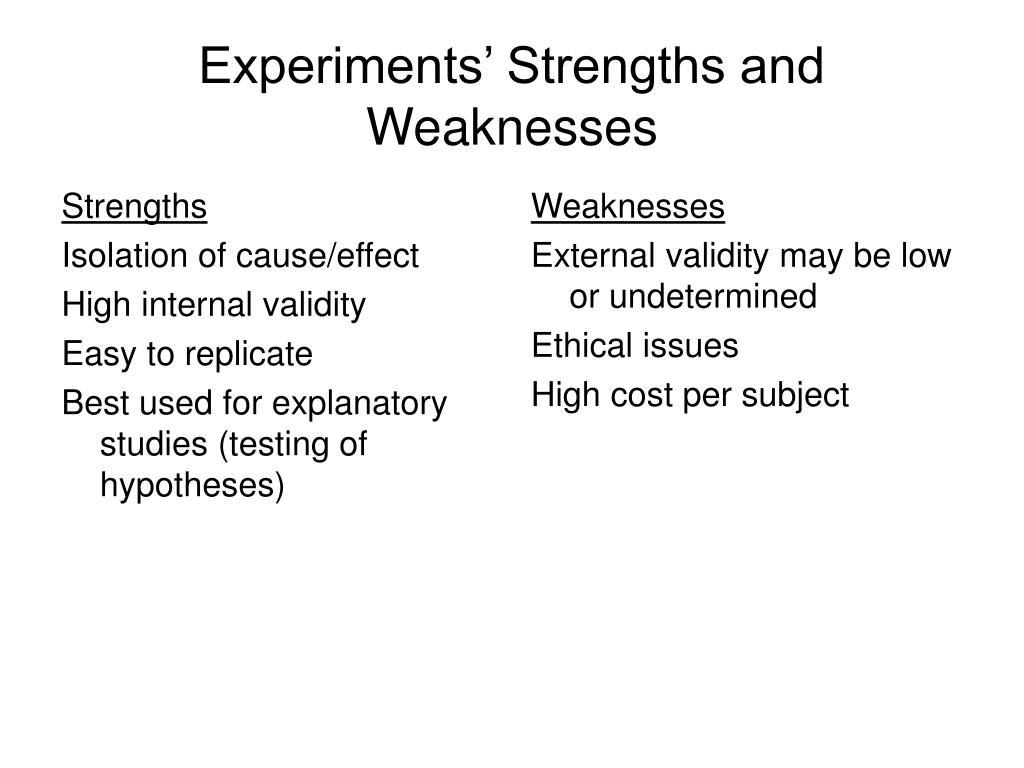 Experiments’ Strengths and Weaknesses

Strengths

Isolation of cause/effect

High internal validity

Easy to replicate

Best used for explanatory studies (testing of hypotheses)

Weaknesses

External validity may be low or undetermined

Ethical issues

High cost per subject